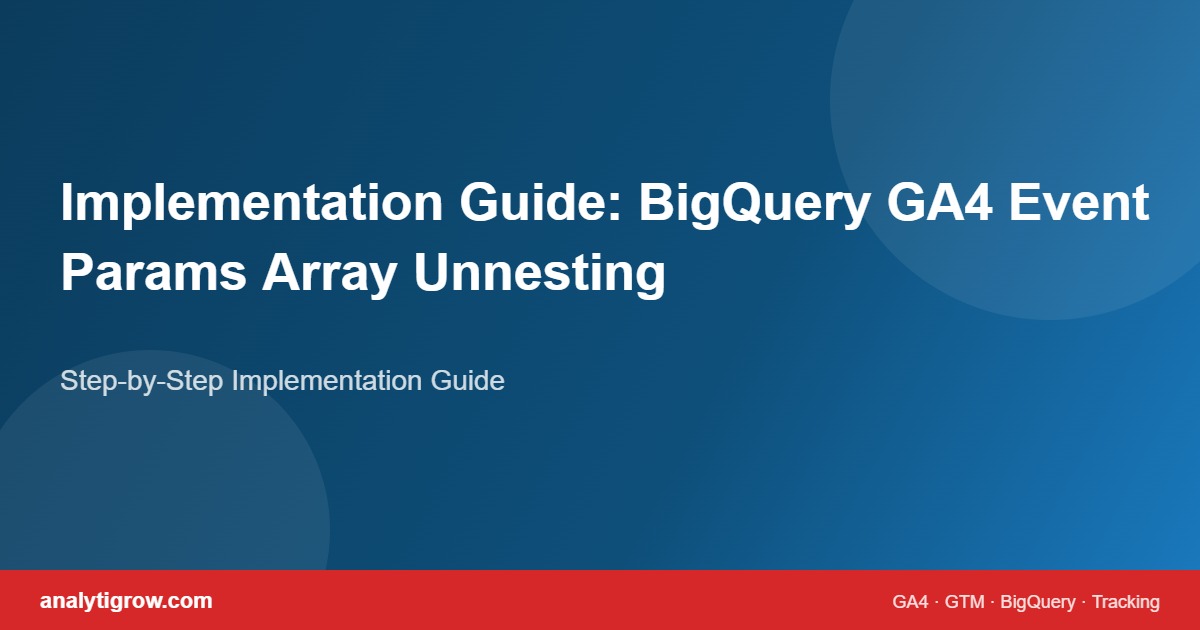 Implementation Guide: BigQuery GA4 Event Params Array Unnesting

Step-by-Step Implementation Guide

analytigrow.com

GA4 · GTM · BigQuery · Tracking